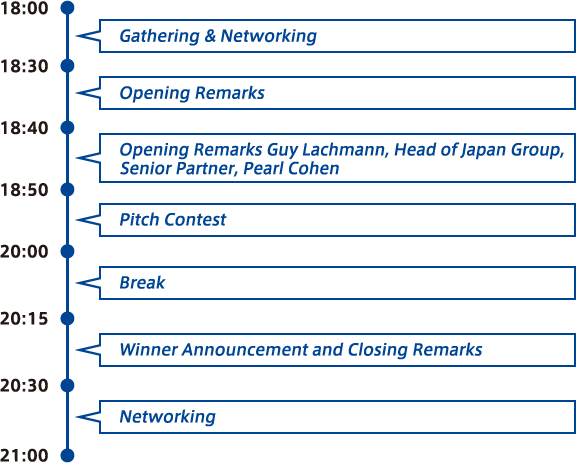 18:00

Gathering & Networking

18:30

Opening Remarks

18:40

Opening Remarks Guy Lachmann, Head of Japan Group, Senior Partner, Pearl Cohen

18:50

Pitch Contest

20:00

Break

20:15

Winner Announcement and Closing Remarks

20:30

Networking

21:00